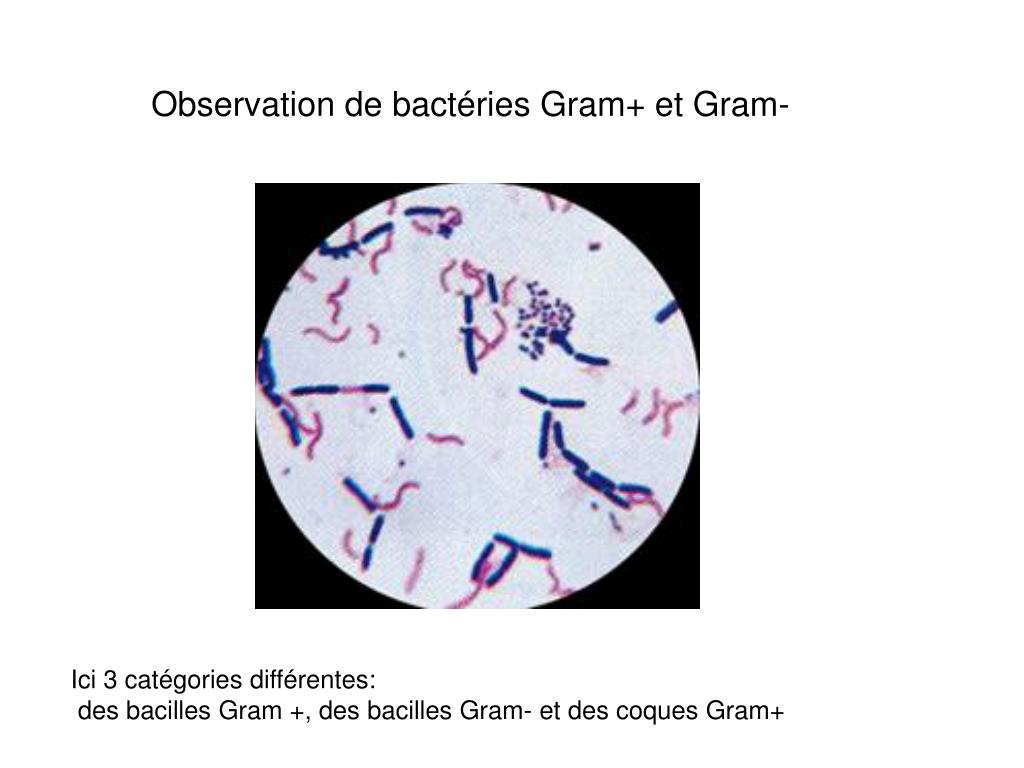 Observation de bactéries Gram+ et Gram-

Ici 3 catégories différentes:
des bacilles Gram +, des bacilles Gram- et des coques Gram+